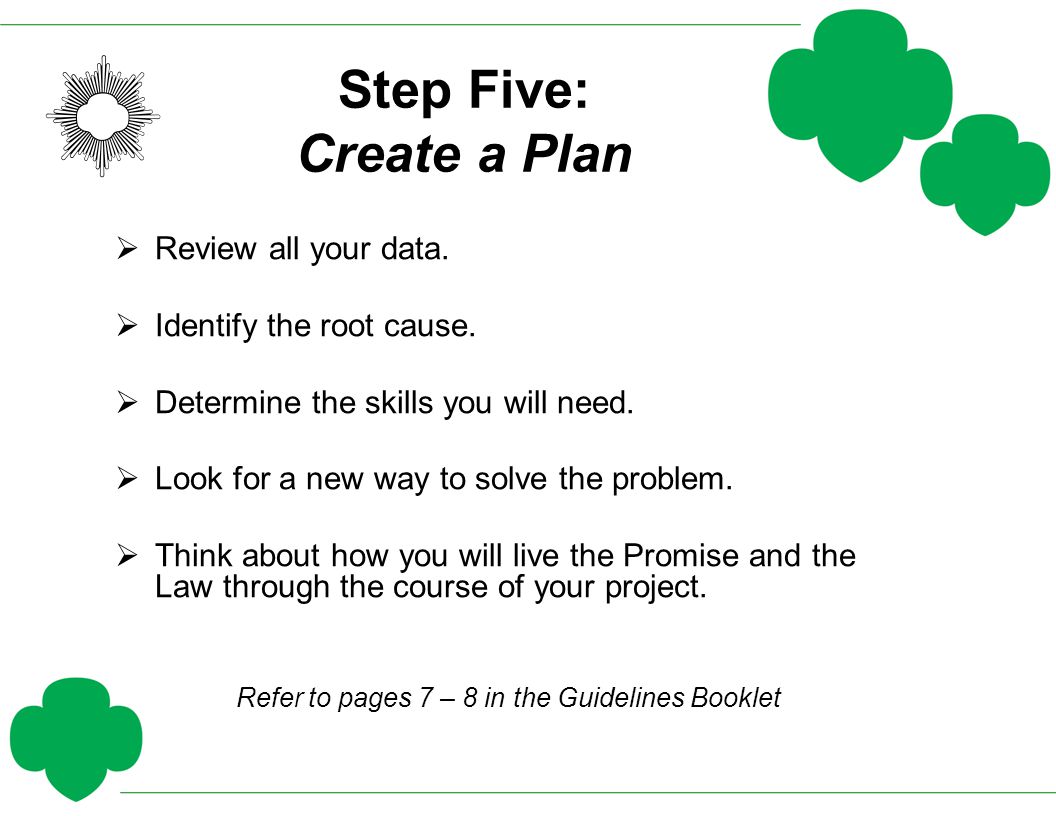 Step Five:
Create a Plan

➢ Review all your data.

➢ Identify the root cause.

➢ Determine the skills you will need.

➢ Look for a new way to solve the problem.

➢ Think about how you will live the Promise and the Law through the course of your project.

Refer to pages 7 – 8 in the Guidelines Booklet